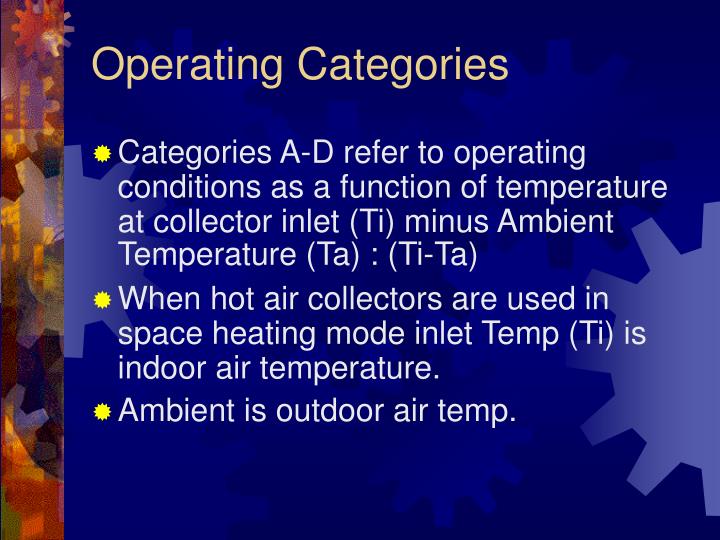 Operating Categories

Categories A-D refer to operating conditions as a function of temperature at collector inlet (Ti) minus Ambient Temperature (Ta) : (Ti-Ta)

When hot air collectors are used in space heating mode inlet Temp (Ti) is indoor air temperature.

Ambient is outdoor air temp.